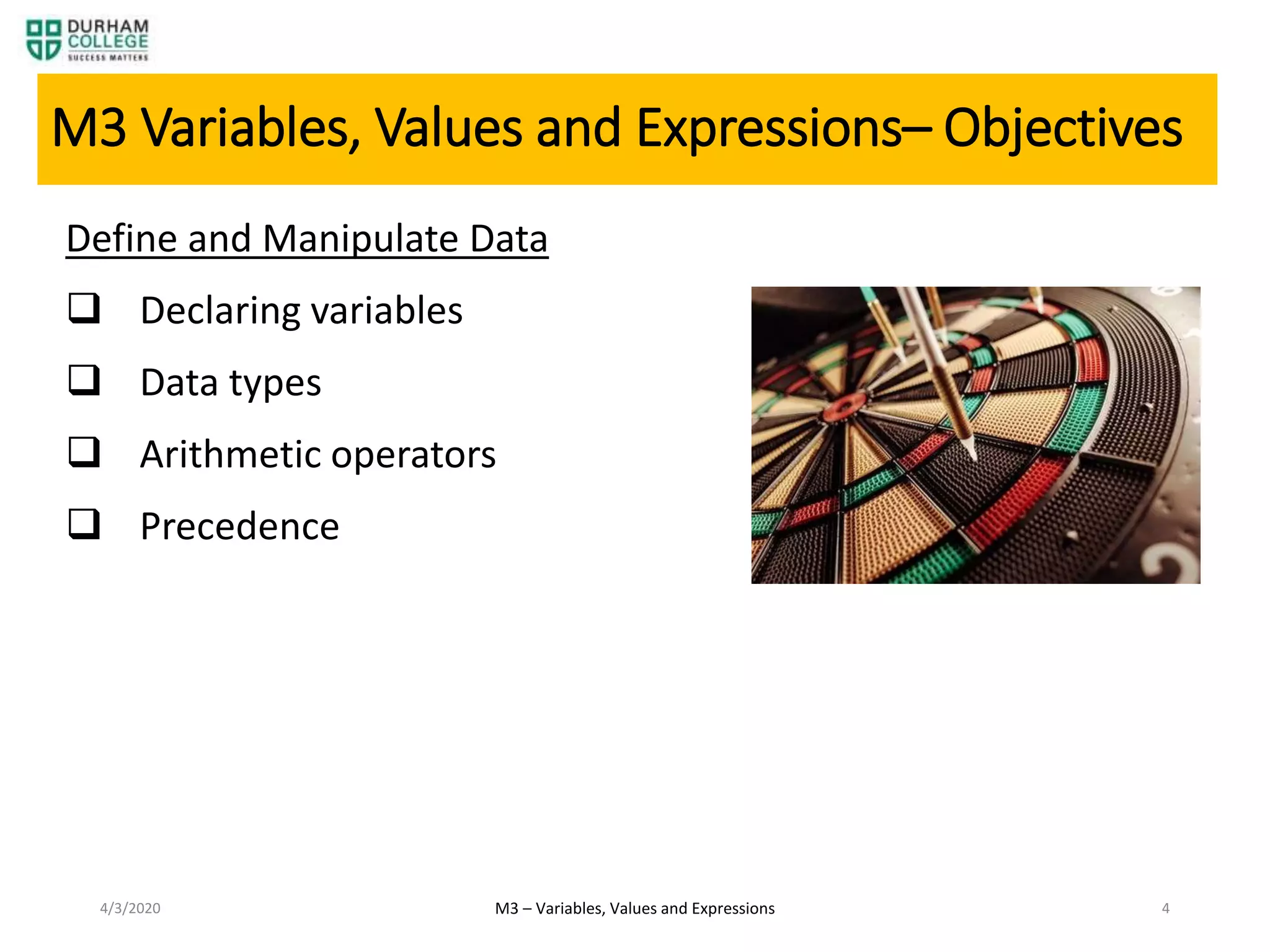 DURHAM COLLEGE
SUCCESS MATTERS

M3 Variables, Values and Expressions– Objectives

Define and Manipulate Data

❑ Declaring variables

❑ Data types

❑ Arithmetic operators

❑ Precedence

4/3/2020

M3 – Variables, Values and Expressions

4